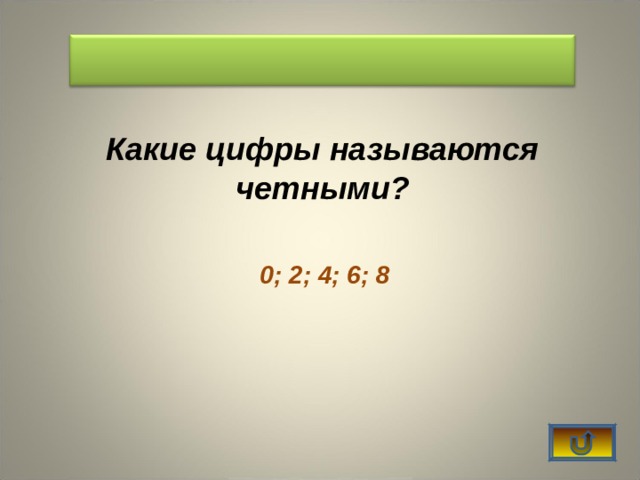 Какие цифры называются четными?

0; 2; 4; 6; 8